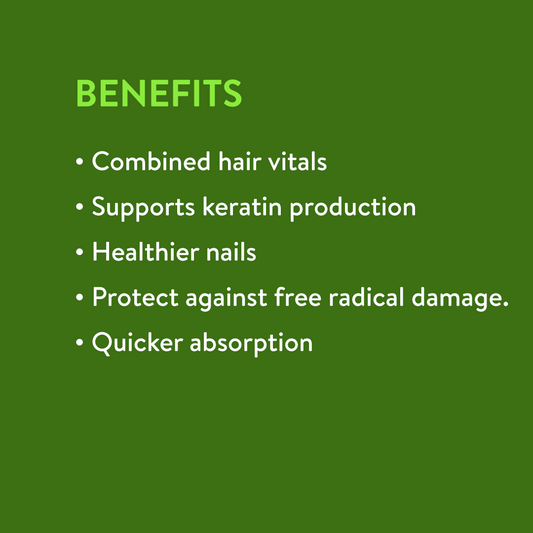 BENEFITS

• Combined hair vitals
• Supports keratin production
• Healthier nails
• Protect against free radical damage.
• Quicker absorption